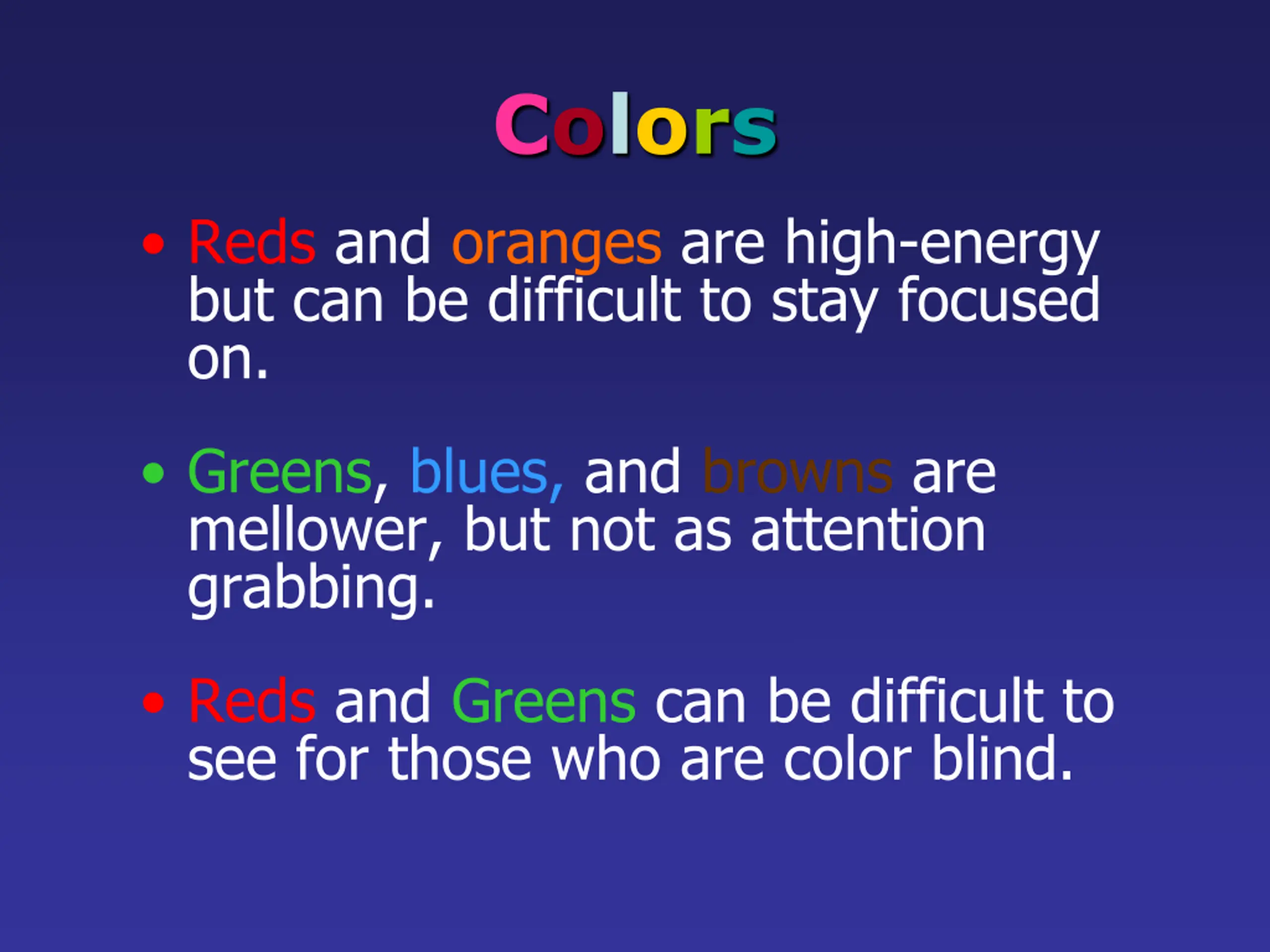 Colors

• Reds and oranges are high-energy but can be difficult to stay focused on.

• Greens, blues, and browns are mellower, but not as attention grabbing.

• Reds and Greens can be difficult to see for those who are color blind.